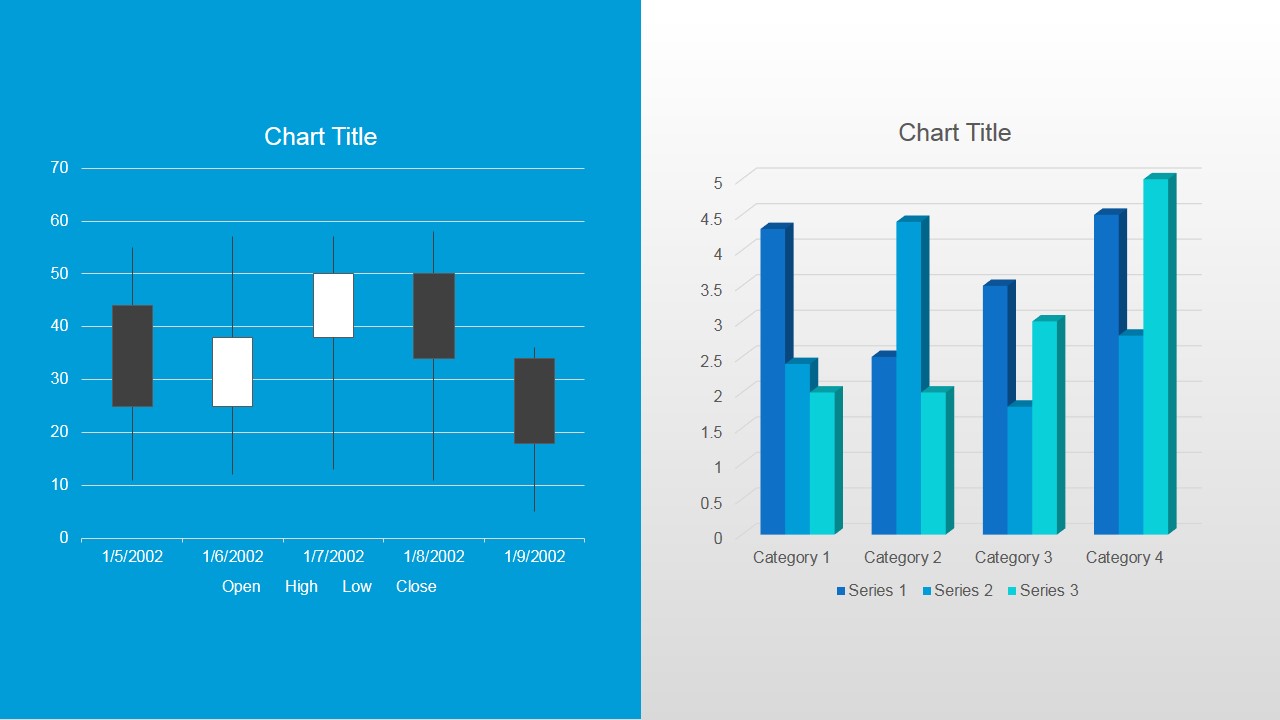 Chart Title

70
60
50
40
30
20
10
0

1/5/2002 1/6/2002 1/7/2002 1/8/2002 1/9/2002

Open High Low Close

Chart Title

5
4.5
4
3.5
3
2.5
2
1.5
1
0.5
0

Category 1 Category 2 Category 3 Category 4

Series 1 Series 2 Series 3